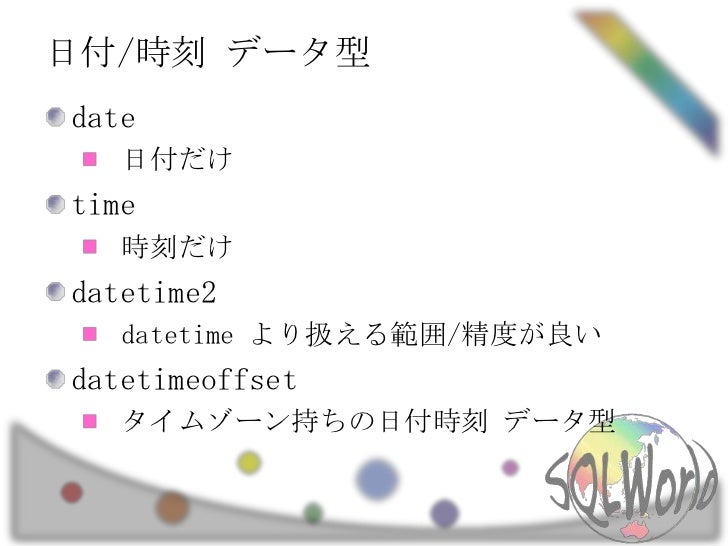 日付/時刻 データ型

date

日付だけ

time

時刻だけ

datetime2

datetime より扱える範囲/精度が良い

datetimeoffset

タイムゾーン持ちの日付時刻 データ型

SQLWorld